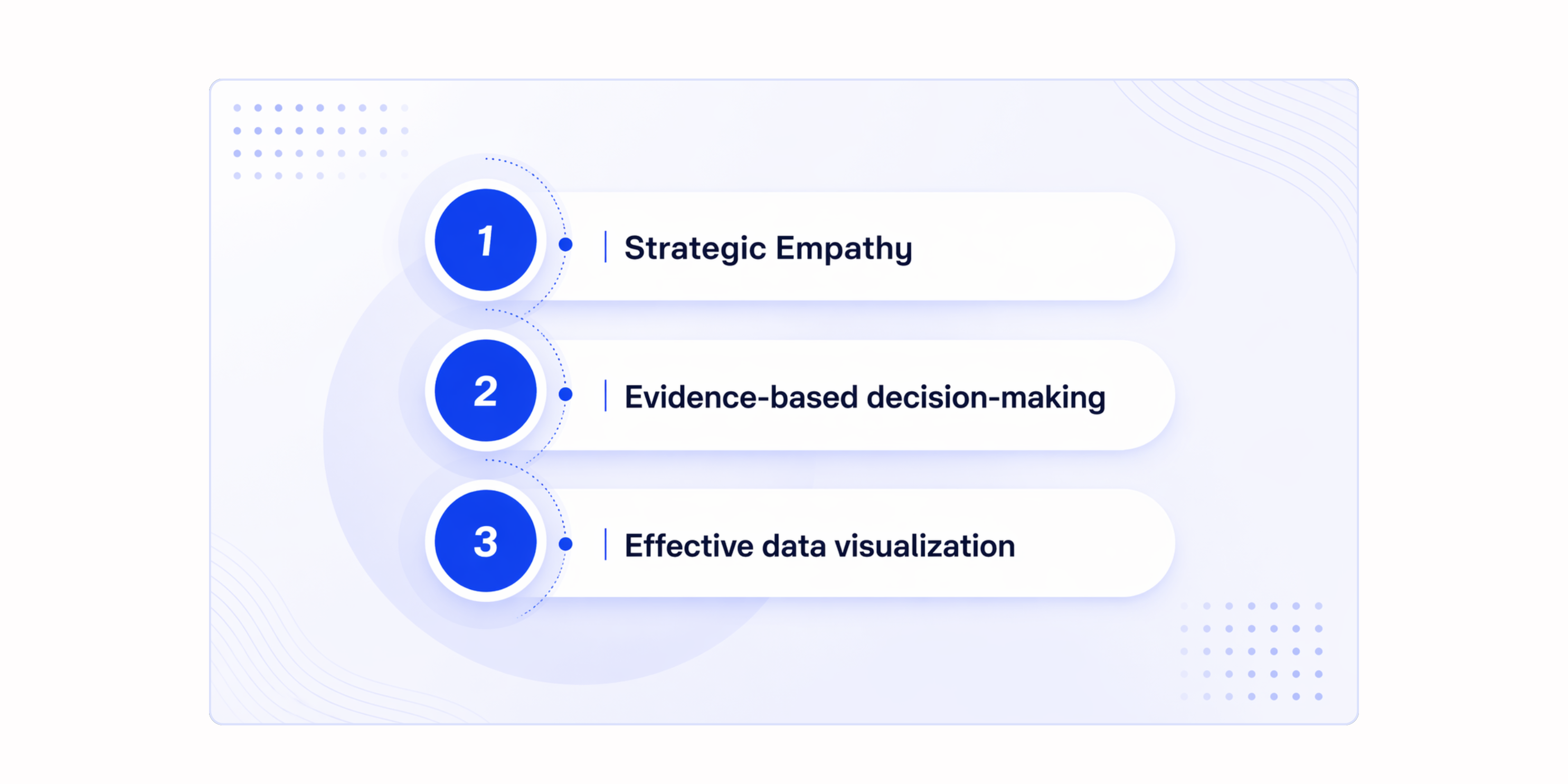 1 Strategic Empathy

2 Evidence-based decision-making

3 Effective data visualization